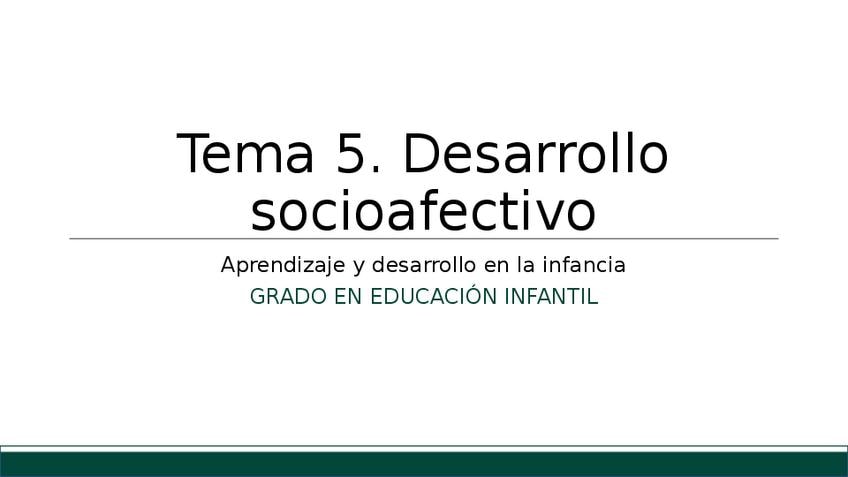 Tema 5. Desarrollo socioafectivo

Aprendizaje y desarrollo en la infancia

GRADO EN EDUCACIÓN INFANTIL